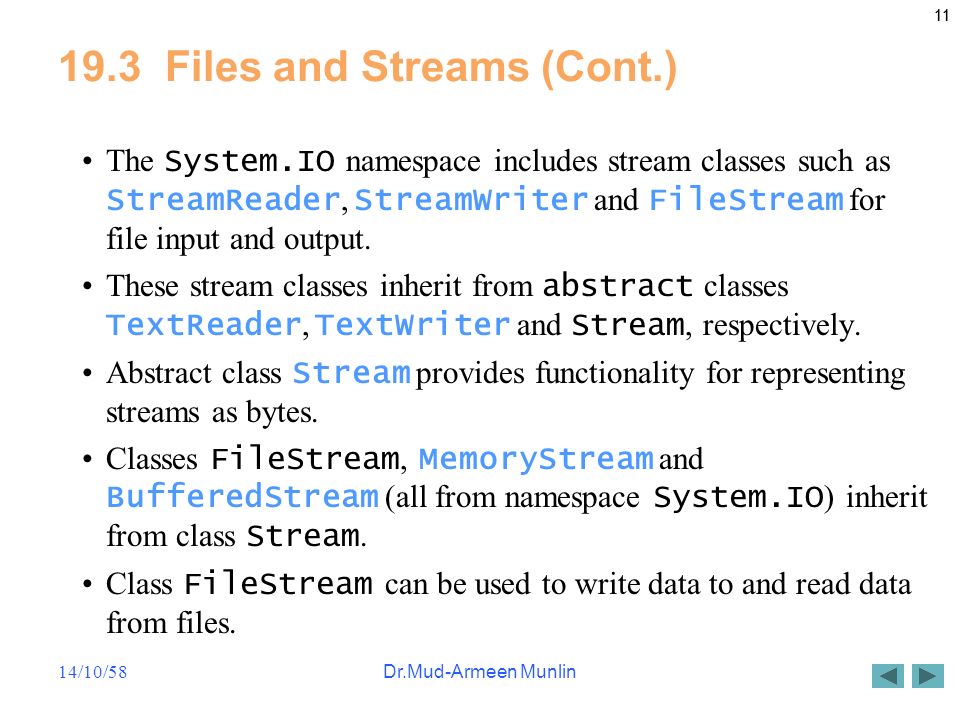 11

19.3 Files and Streams (Cont.)

• The System.IO namespace includes stream classes such as StreamReader, StreamWriter and FileStream for file input and output.

• These stream classes inherit from abstract classes TextReader, TextWriter and Stream, respectively.

• Abstract class Stream provides functionality for representing streams as bytes.

• Classes FileStream, MemoryStream and BufferedStream (all from namespace System.IO) inherit from class Stream.

• Class FileStream can be used to write data to and read data from files.

14/10/58

Dr.Mud-Armeen Munlin